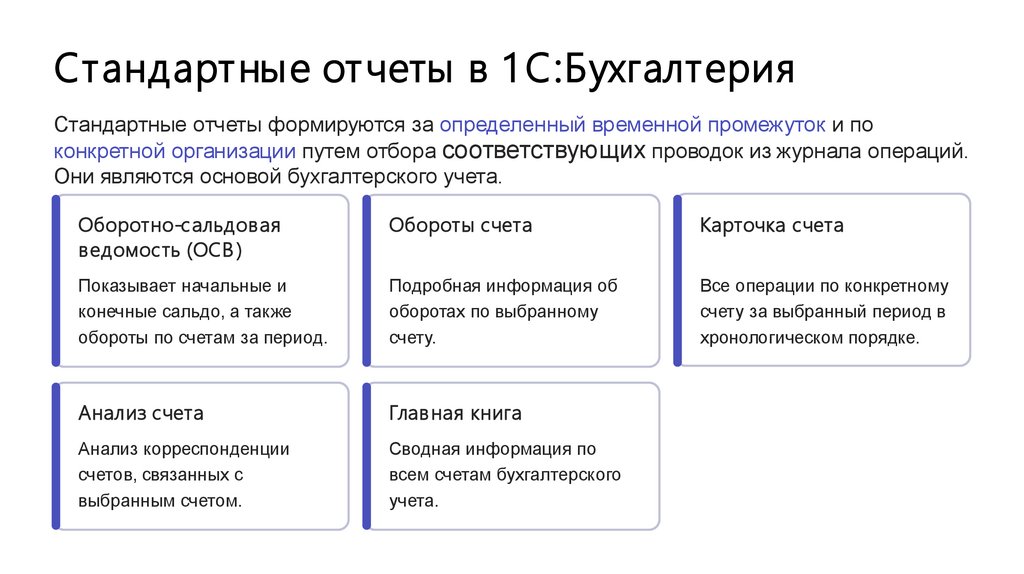 Стандартные отчеты в 1С:Бухгалтерия

Стандартные отчеты формируются за определенный временной промежуток и по конкретной организации путем отбора соответствующих проводок из журнала операций. Они являются основой бухгалтерского учета.

Оборотно-сальдовая ведомость (ОСВ)

Показывает начальные и конечные сальдо, а также обороты по счетам за период.

Обороты счета

Подробная информация об оборотах по выбранному счету.

Карточка счета

Все операции по конкретному счету за выбранный период в хронологическом порядке.

Анализ счета

Анализ корреспонденции счетов, связанных с выбранным счетом.

Главная книга

Сводная информация по всем счетам бухгалтерского учета.